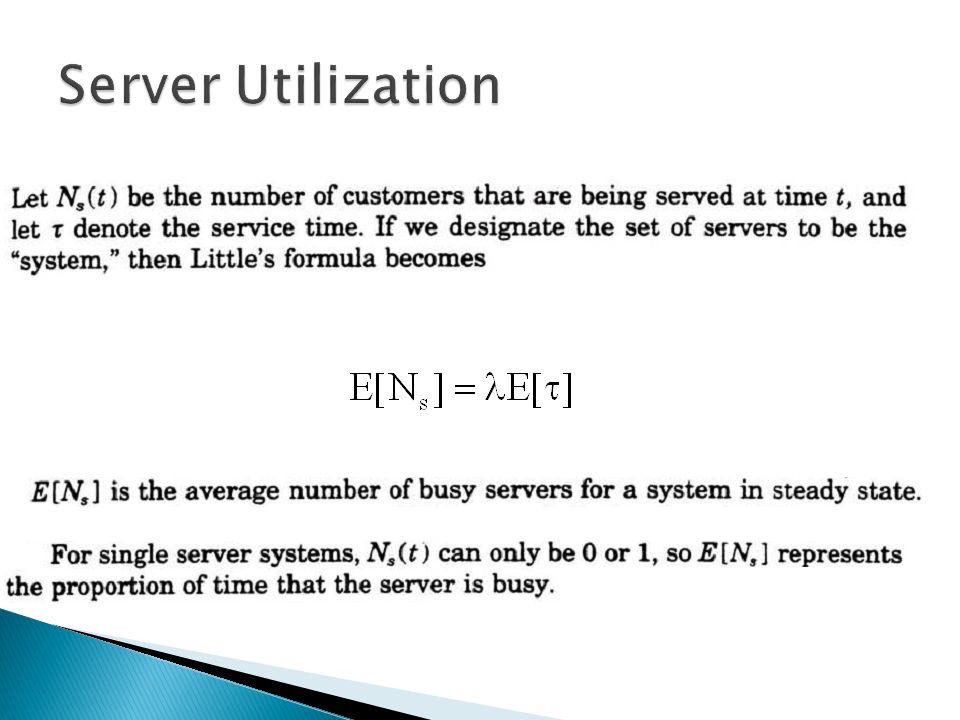 Server Utilization

Let $N_s(t)$ be the number of customers that are being served at time $t$, and let $\tau$ denote the service time. If we designate the set of servers to be the "system," then Little's formula becomes

$E[N_s] = \lambda E[\tau]$

$E[N_s]$ is the average number of busy servers for a system in steady state.

For single server systems, $N_s(t)$ can only be 0 or 1, so $E[N_s]$ represents the proportion of time that the server is busy.